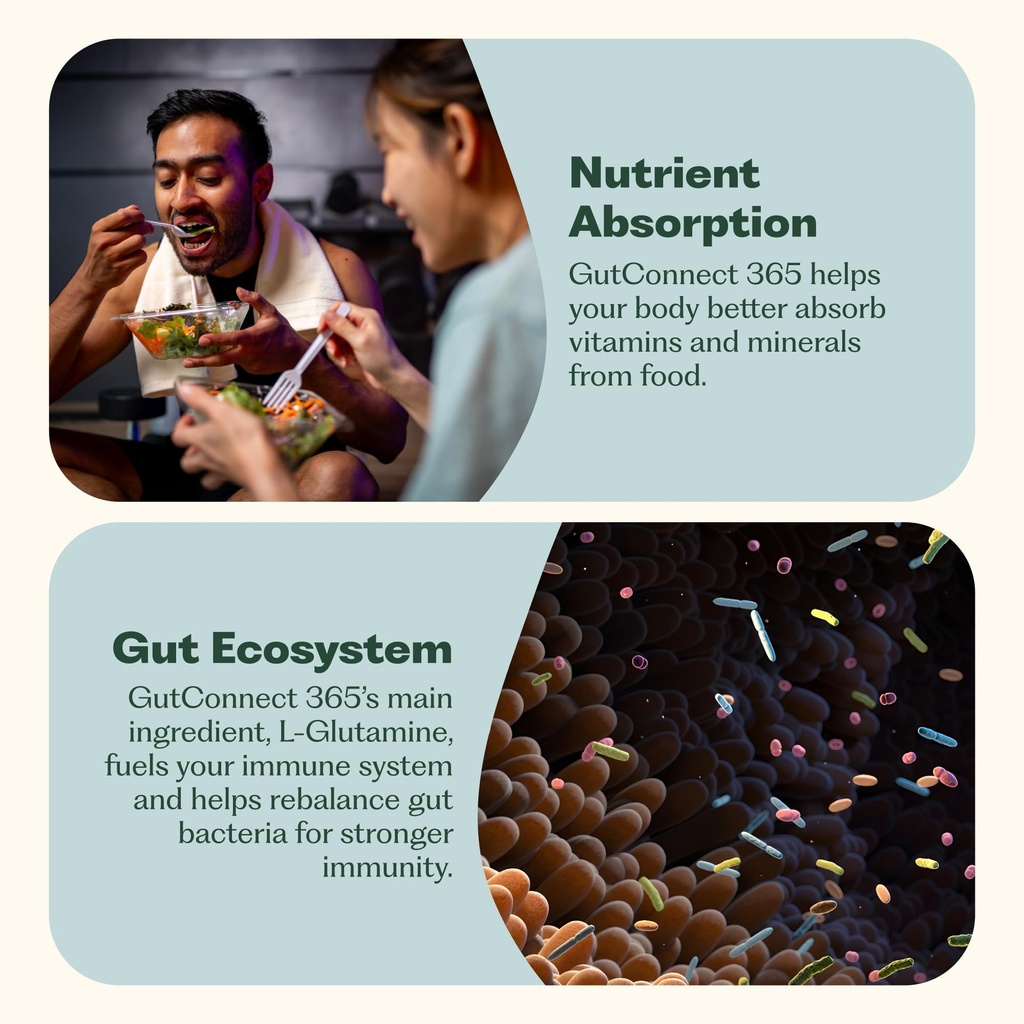 Nutrient Absorption

GutConnect 365 helps your body better absorb vitamins and minerals from food.

Gut Ecosystem

GutConnect 365's main ingredient, L-Glutamine, fuels your immune system and helps rebalance gut bacteria for stronger immunity.